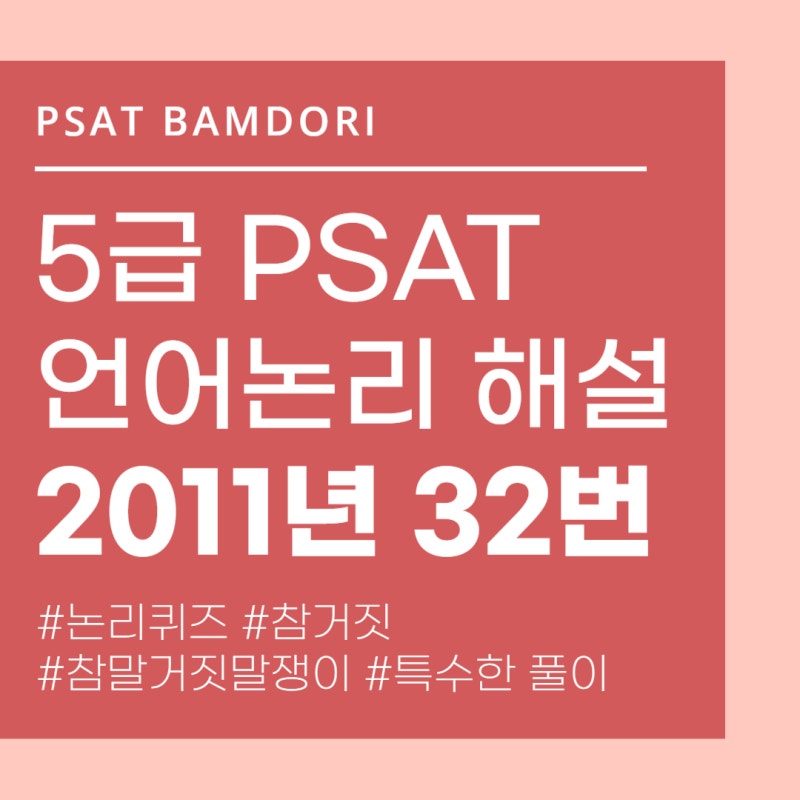 PSAT BAMDORI

5급 PSAT
언어논리 해설
2011년 32번

#논리퀴즈 #참거짓
#참말거짓말쟁이 #특수한 풀이